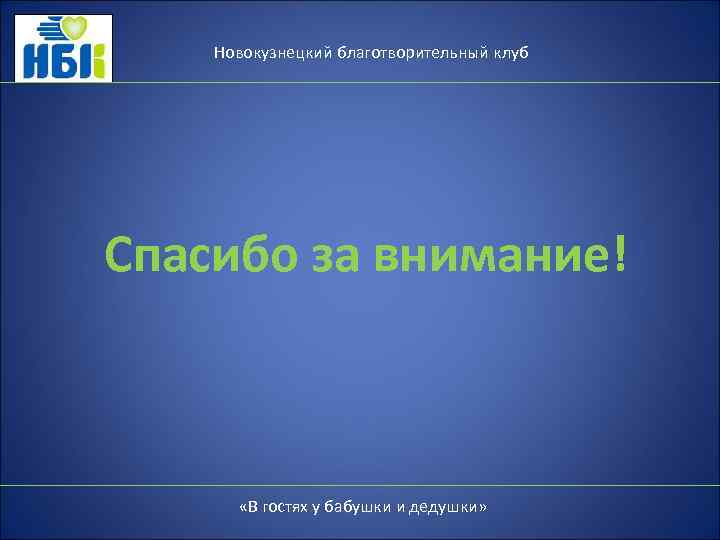 НБК

Новокузнецкий благотворительный клуб

Спасибо за внимание!

«В гостях у бабушки и дедушки»